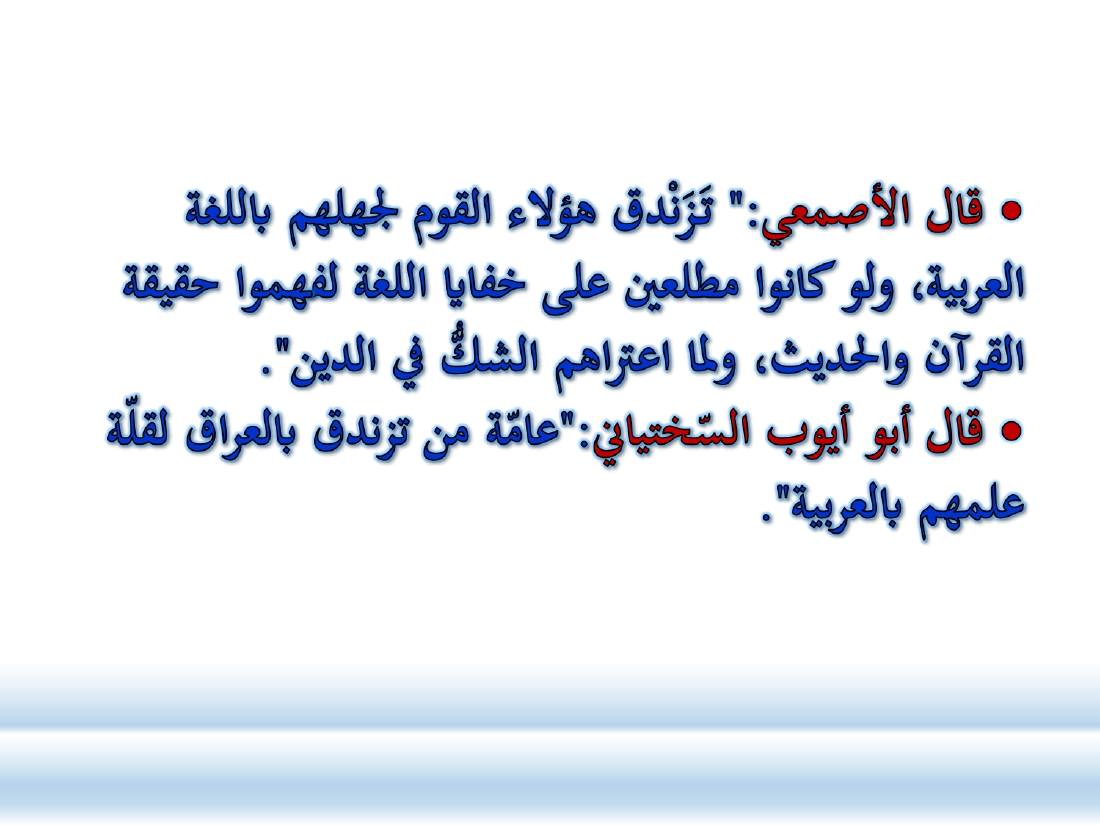 • قال الأصمعي:" تَزَنْدق هؤلاء القوم لجهلهم باللغة العربية، ولو كانوا مطلعين على خفايا اللغة لفهموا حقيقة القرآن والحديث، ولما اعتراهم الشكُّ في الدين".

• قال أبو أيوب السّختياني:"عامّة من تزندق بالعراق لقلّة علمهم بالعربية".